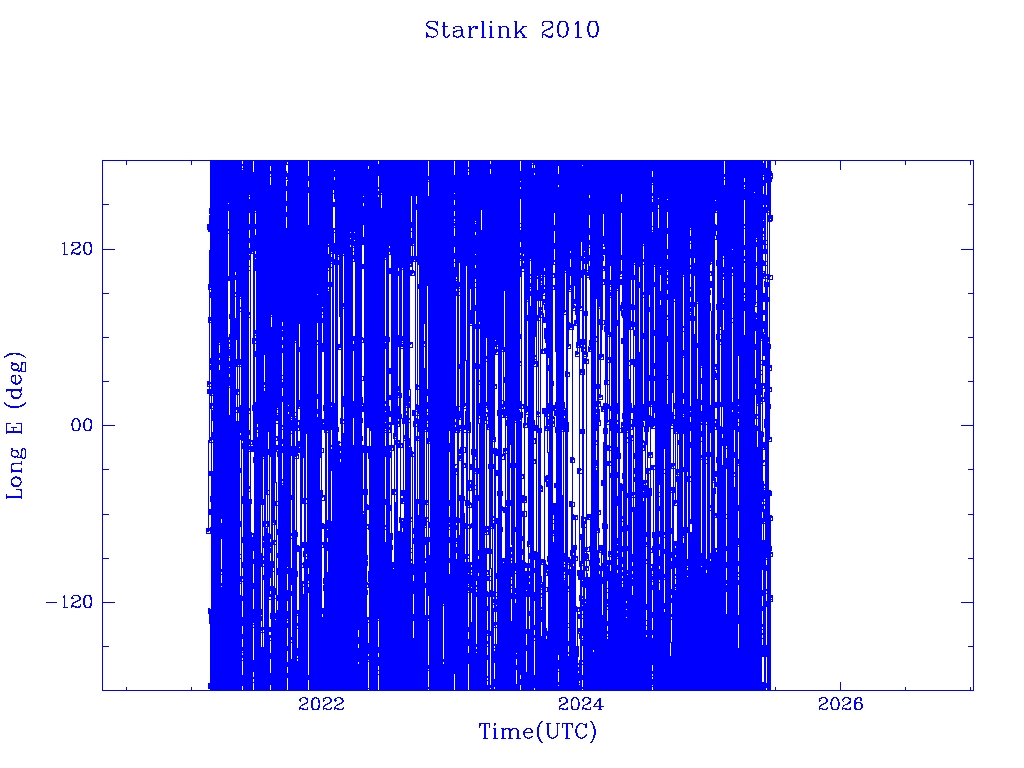 Starlink 2010

Long E (deg)

120
00
−120

2022
2024
2026

Time(UTC)